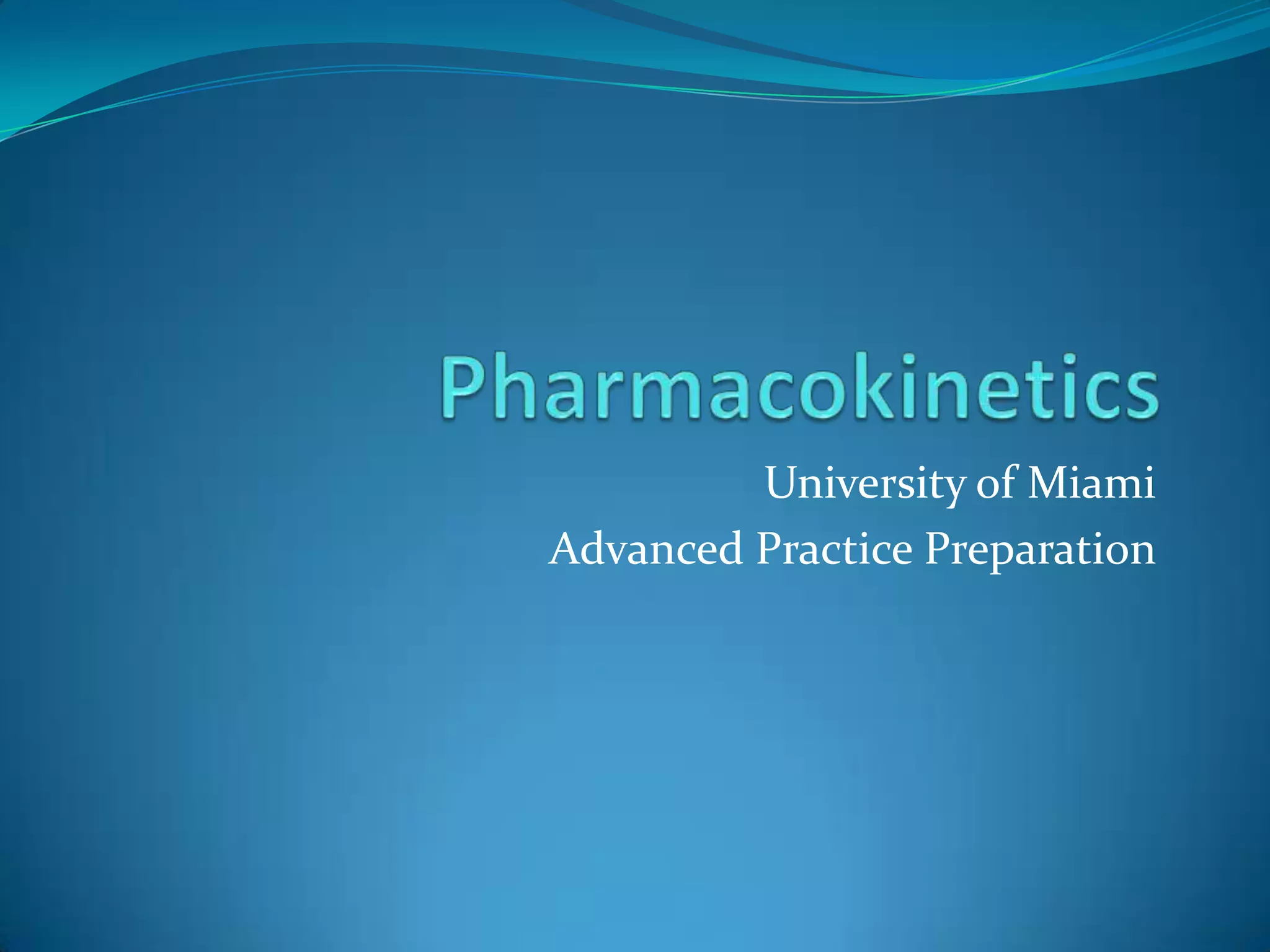 Pharmacokinetics

University of Miami
Advanced Practice Preparation